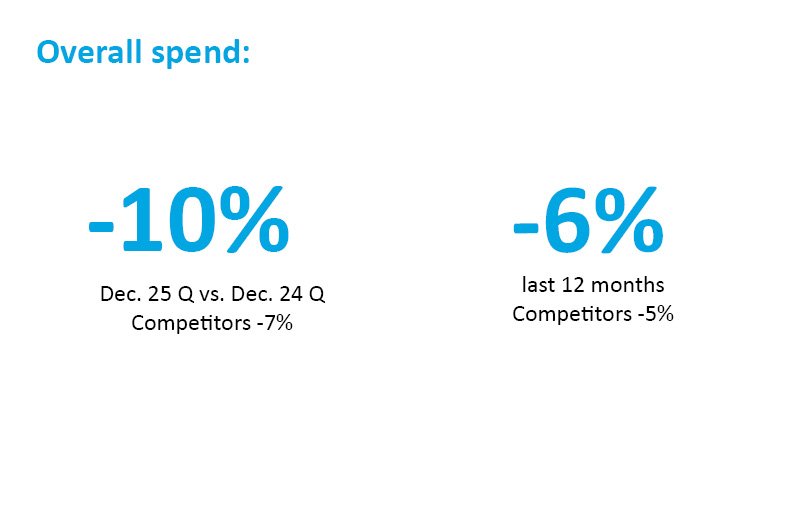 Overall spend:

-10%

Dec. 25 Q vs. Dec. 24 Q
Competitors -7%

-6%

last 12 months
Competitors -5%